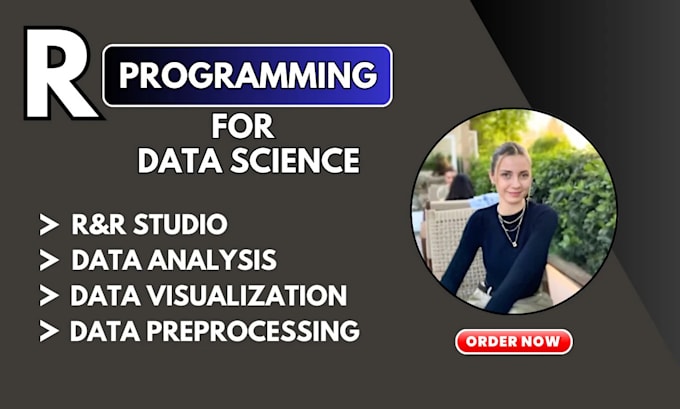 R PROGRAMMING
FOR
DATA SCIENCE

> R&R STUDIO
> DATA ANALYSIS
> DATA VISUALIZATION
> DATA PREPROCESSING

ORDER NOW